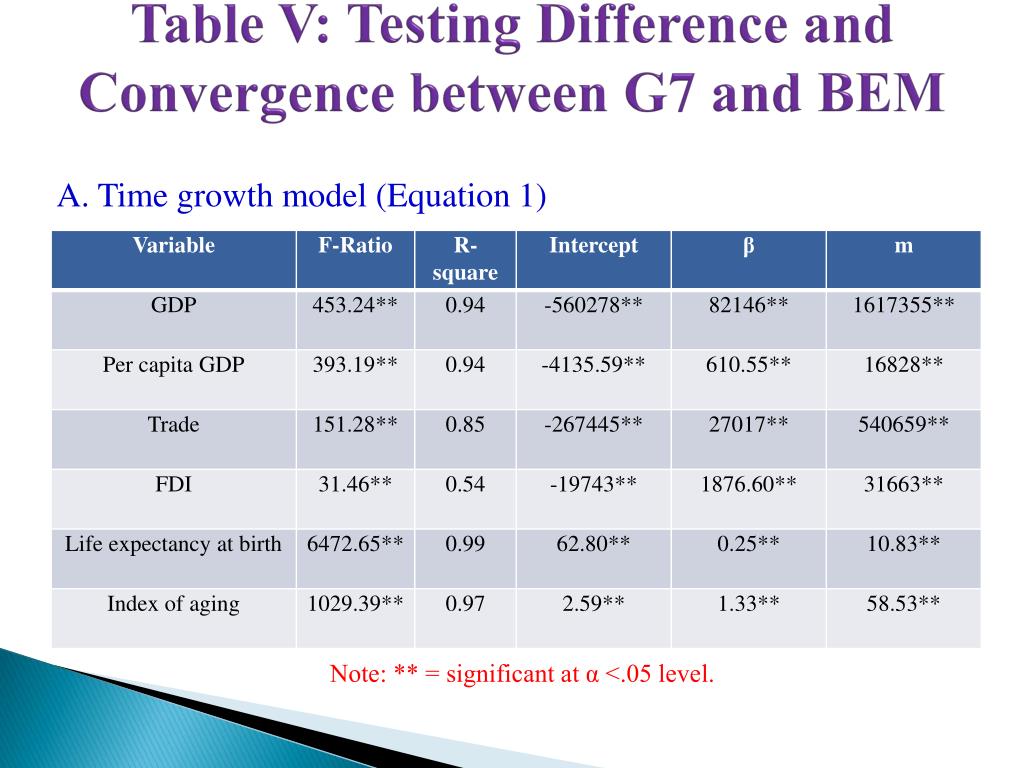 Table V: Testing Difference and Convergence between G7 and BEM

A. Time growth model (Equation 1)

| Variable | F-Ratio | R-square | Intercept | β | m |
|---|---|---|---|---|---|
| GDP | 453.24** | 0.94 | -560278** | 82146** | 1617355** |
| Per capita GDP | 393.19** | 0.94 | -4135.59** | 610.55** | 16828** |
| Trade | 151.28** | 0.85 | -267445** | 27017** | 540659** |
| FDI | 31.46** | 0.54 | -19743** | 1876.60** | 31663** |
| Life expectancy at birth | 6472.65** | 0.99 | 62.80** | 0.25** | 10.83** |
| Index of aging | 1029.39** | 0.97 | 2.59** | 1.33** | 58.53** |

Note: ** = significant at α <.05 level.